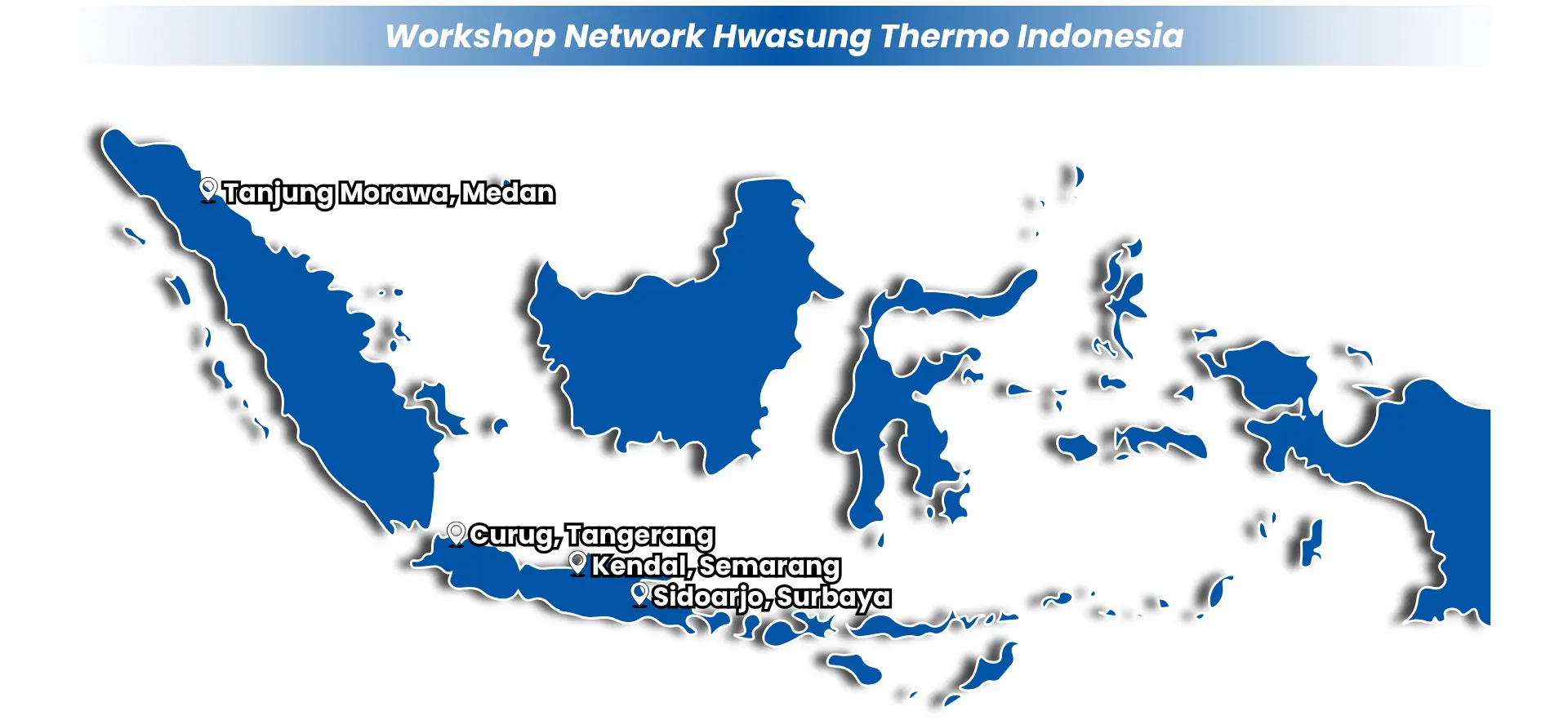 Workshop Network Hwasung Thermo Indonesia

Tanjung Morawa, Medan

Curug, Tangerang

Kendal, Semarang

Sidoarjo, Surbaya